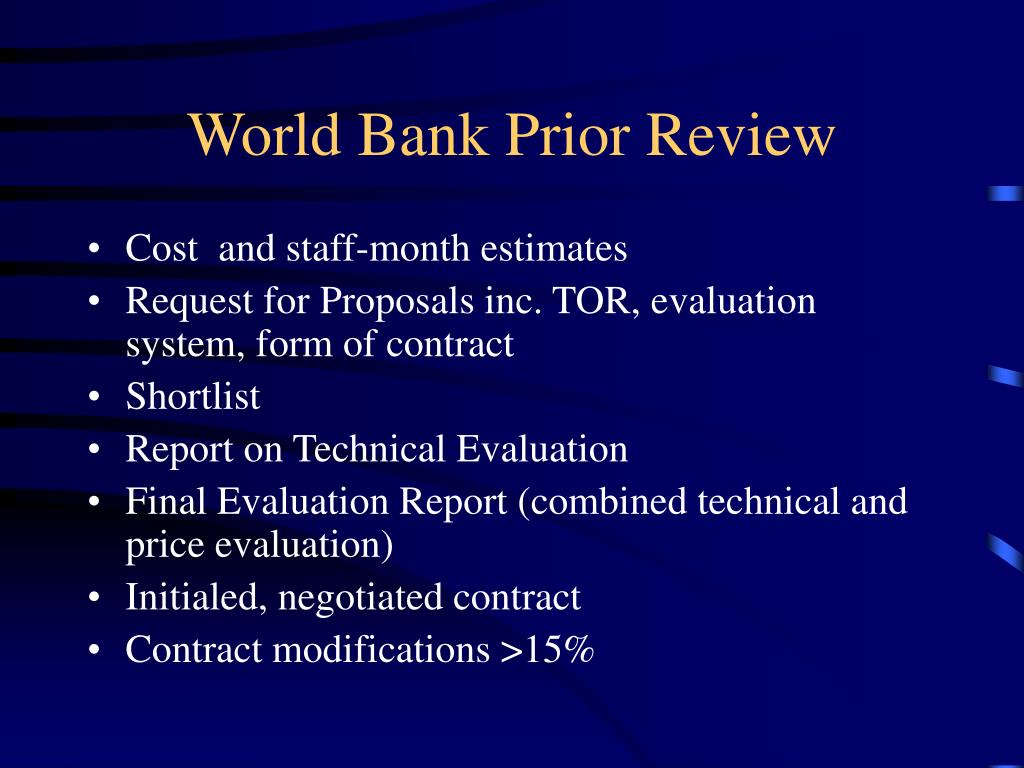 World Bank Prior Review

• Cost and staff-month estimates
• Request for Proposals inc. TOR, evaluation system, form of contract
• Shortlist
• Report on Technical Evaluation
• Final Evaluation Report (combined technical and price evaluation)
• Initialed, negotiated contract
• Contract modifications >15%